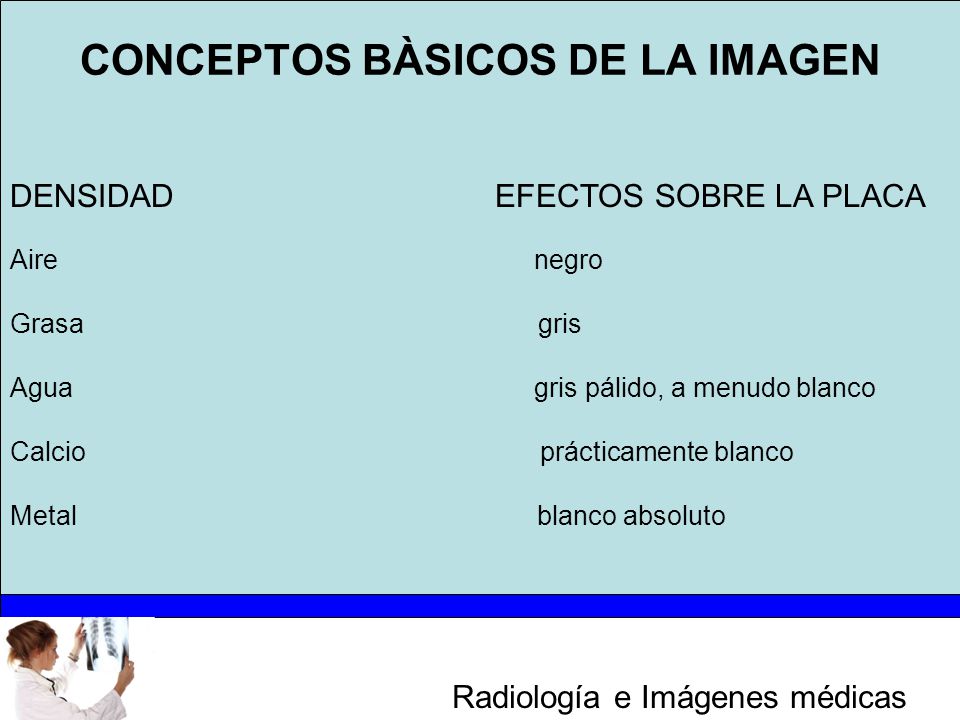 CONCEPTOS BÀSICOS DE LA IMAGEN

| DENSIDAD | EFECTOS SOBRE LA PLACA |
|---|---|
| Aire | negro |
| Grasa | gris |
| Agua | gris pálido, a menudo blanco |
| Calcio | prácticamente blanco |
| Metal | blanco absoluto |

Radiología e Imágenes médicas